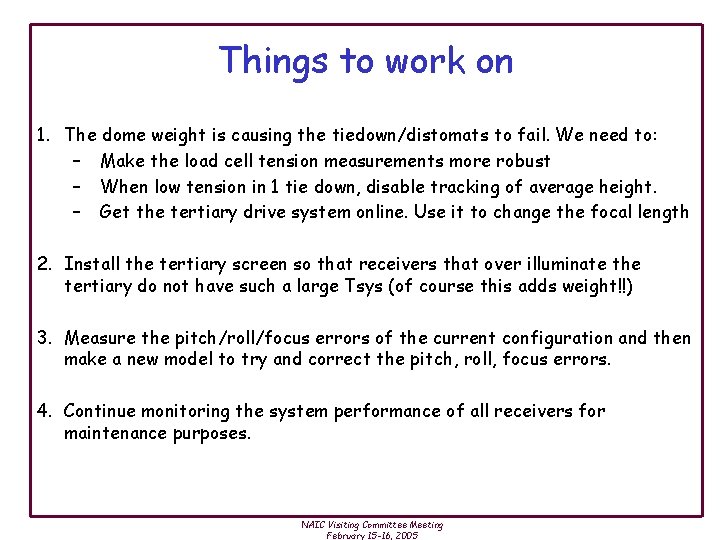 Things to work on

1. The dome weight is causing the tiedown/distomats to fail. We need to:
– Make the load cell tension measurements more robust
– When low tension in 1 tie down, disable tracking of average height.
– Get the tertiary drive system online. Use it to change the focal length

2. Install the tertiary screen so that receivers that over illuminate the tertiary do not have such a large Tsys (of course this adds weight!!)

3. Measure the pitch/roll/focus errors of the current configuration and then make a new model to try and correct the pitch, roll, focus errors.

4. Continue monitoring the system performance of all receivers for maintenance purposes.

NAIC Visiting Committee Meeting
February 15-16, 2005